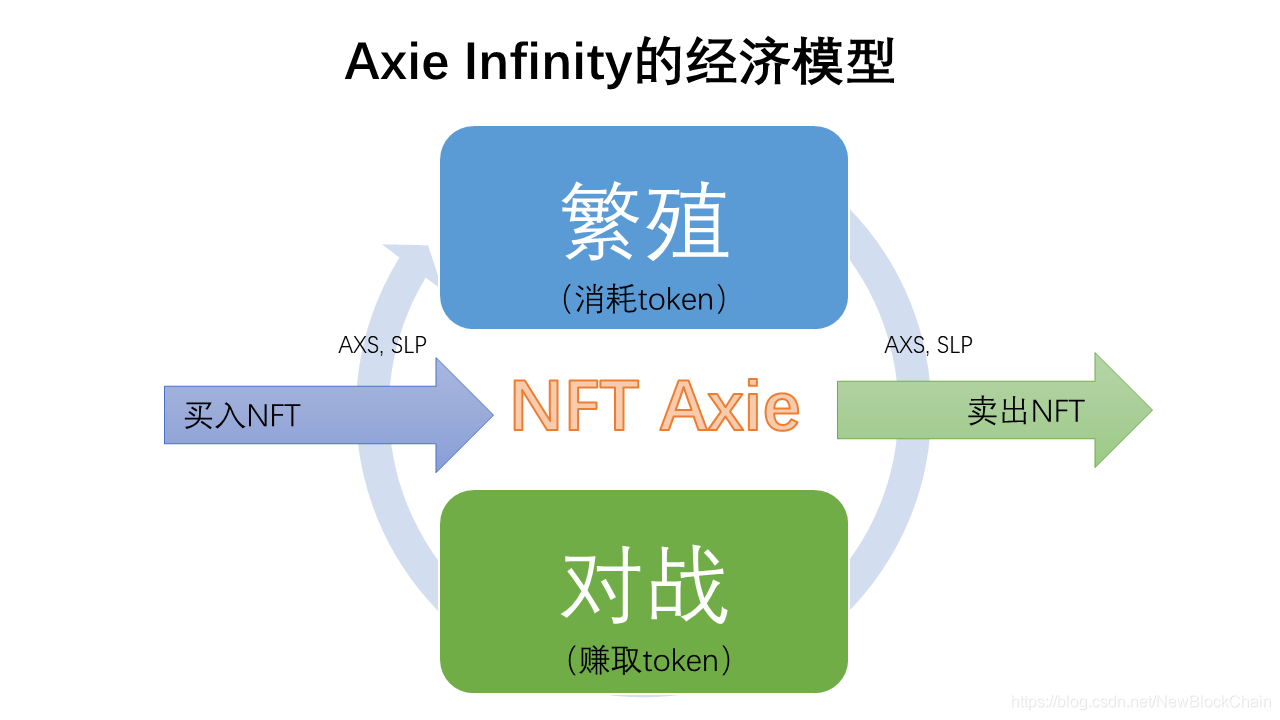 Axie Infinity的经济模型

繁殖
（消耗token）

AXS, SLP

AXS, SLP

买入NFT

NFT Axie

卖出NFT

对战
（赚取token）

https://blog.csdn.net/NewBlockChain